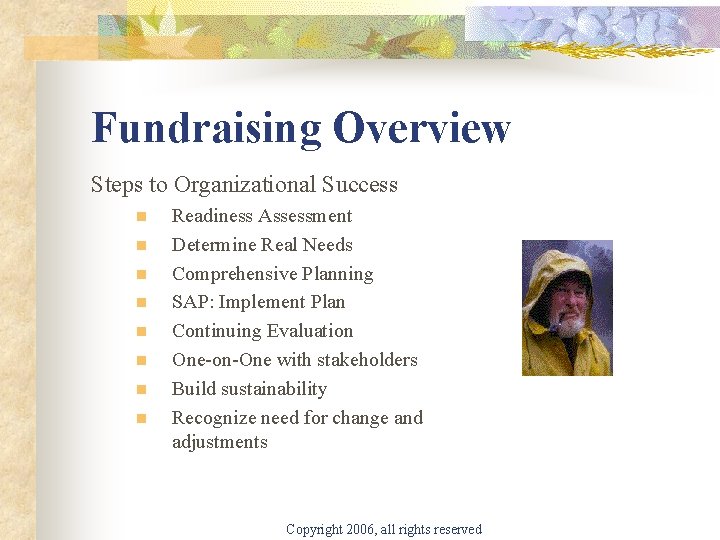 Fundraising Overview

Steps to Organizational Success

- Readiness Assessment
- Determine Real Needs
- Comprehensive Planning
- SAP: Implement Plan
- Continuing Evaluation
- One-on-One with stakeholders
- Build sustainability
- Recognize need for change and adjustments

Copyright 2006, all rights reserved